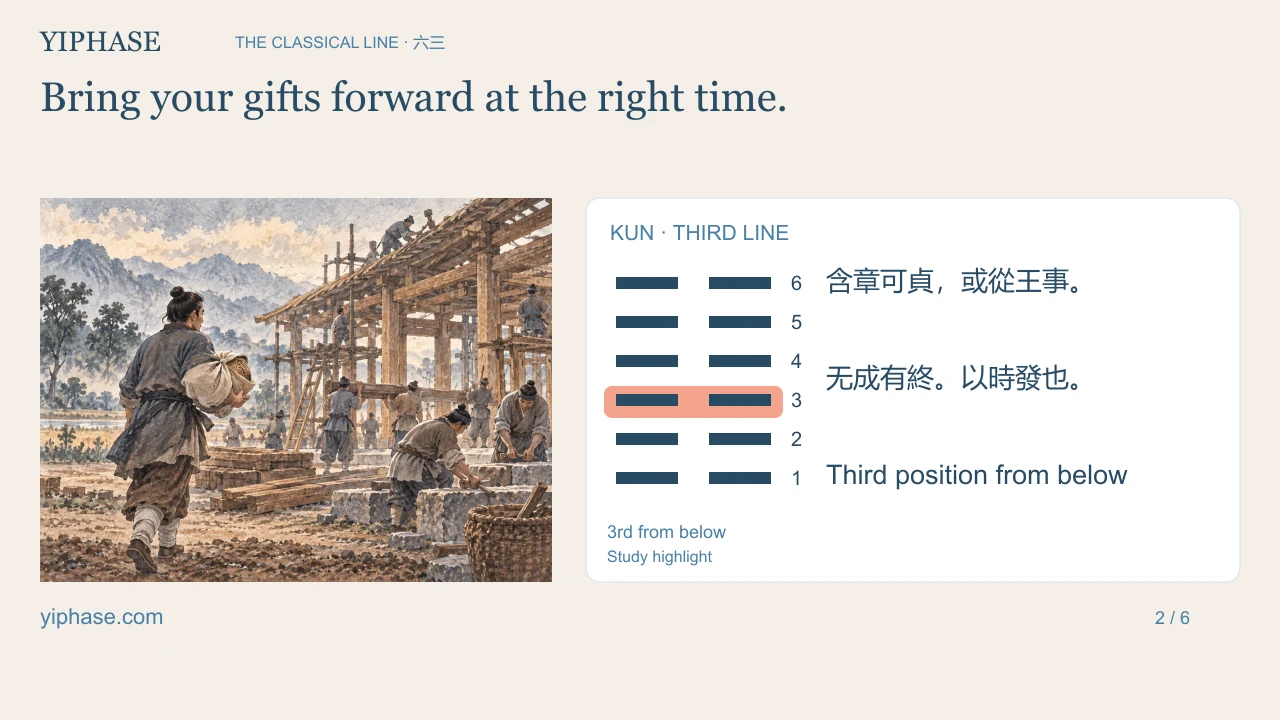 YIPHASE THE CLASSICAL LINE · 六三

Bring your gifts forward at the right time.

KUN · THIRD LINE

6
5
4
3
2
1

含章可貞，或從王事。

无成有終。以時發也。

Third position from below

3rd from below
Study highlight

yiphase.com

2 / 6